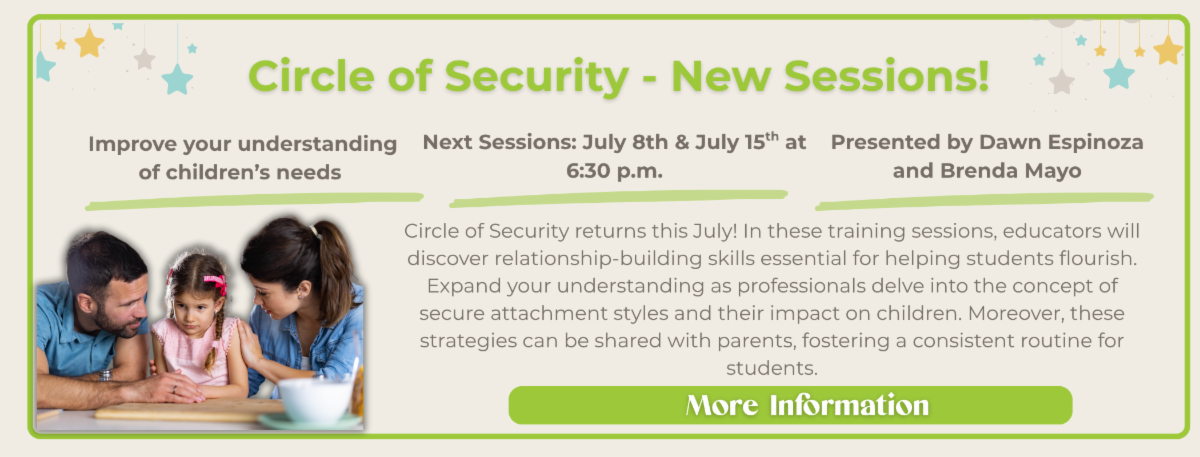 Circle of Security - New Sessions!

Improve your understanding of children's needs

Next Sessions: July 8th & July 15$^{th}$ at 6:30 p.m.

Presented by Dawn Espinoza and Brenda Mayo

Circle of Security returns this July! In these training sessions, educators will discover relationship-building skills essential for helping students flourish. Expand your understanding as professionals delve into the concept of secure attachment styles and their impact on children. Moreover, these strategies can be shared with parents, fostering a consistent routine for students.

More Information